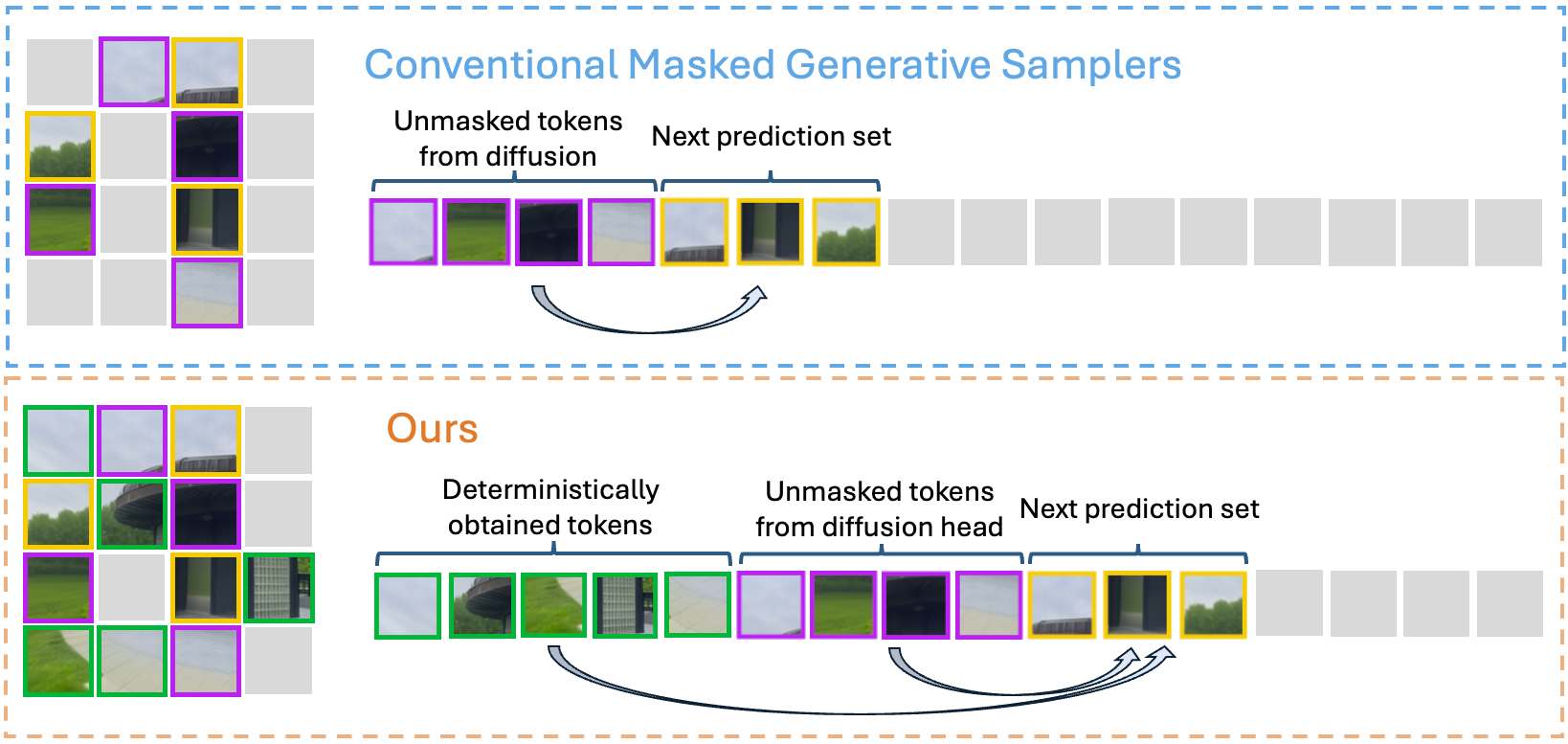 Conventional Masked Generative Samplers

Unmasked tokens from diffusion

Next prediction set

Ours

Deterministically obtained tokens

Unmasked tokens from diffusion head

Next prediction set